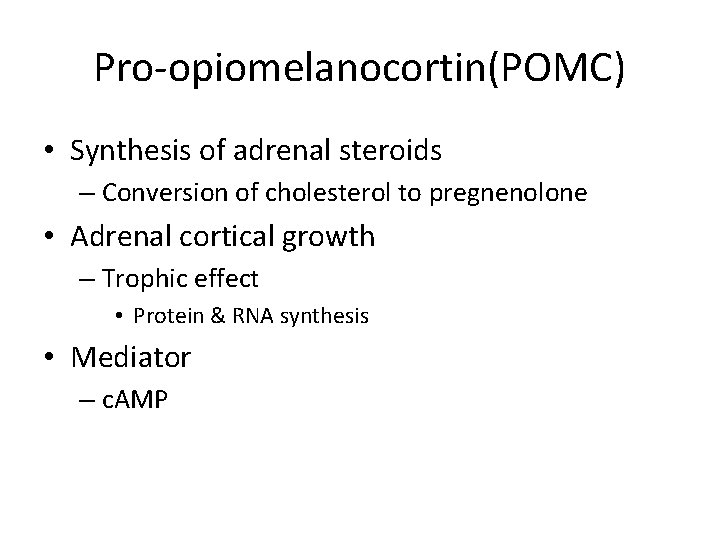 Pro-opiomelanocortin(POMC)

• Synthesis of adrenal steroids
– Conversion of cholesterol to pregnenolone
• Adrenal cortical growth
– Trophic effect
• Protein & RNA synthesis
• Mediator
– cAMP